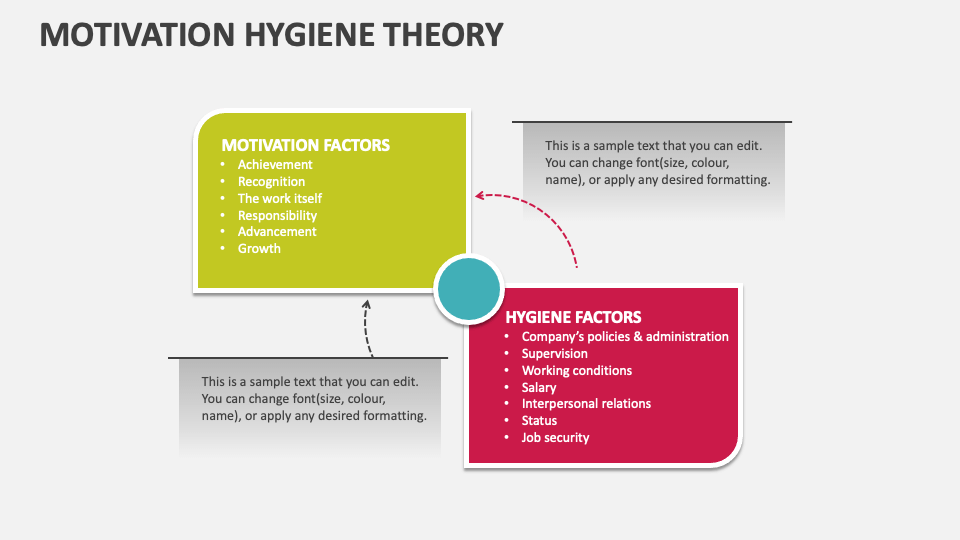 MOTIVATION HYGIENE THEORY

MOTIVATION FACTORS
• Achievement
• Recognition
• The work itself
• Responsibility
• Advancement
• Growth

This is a sample text that you can edit. You can change font(size, colour, name), or apply any desired formatting.

HYGIENE FACTORS
• Company's policies & administration
• Supervision
• Working conditions
• Salary
• Interpersonal relations
• Status
• Job security

This is a sample text that you can edit. You can change font(size, colour, name), or apply any desired formatting.